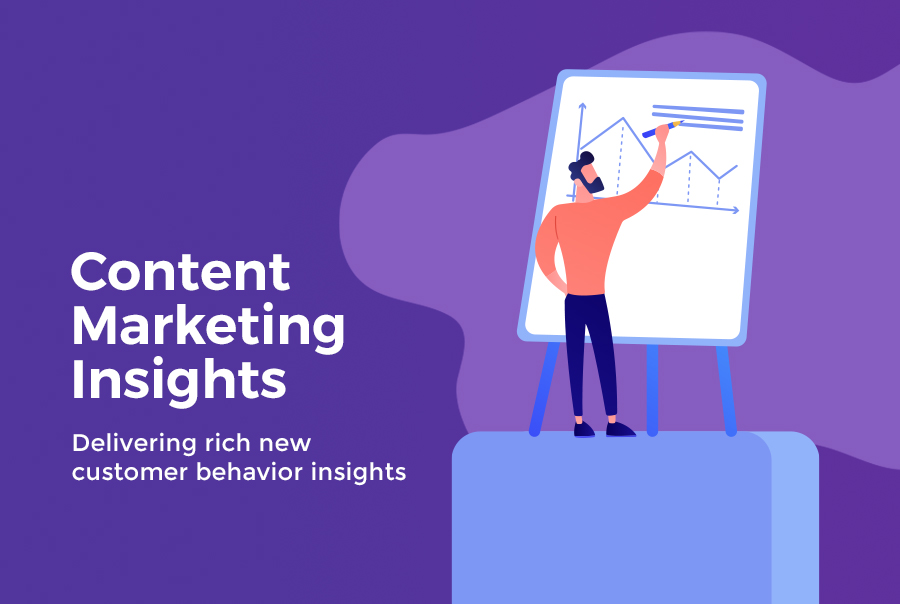 Content Marketing Insights

Delivering rich new customer behavior insights